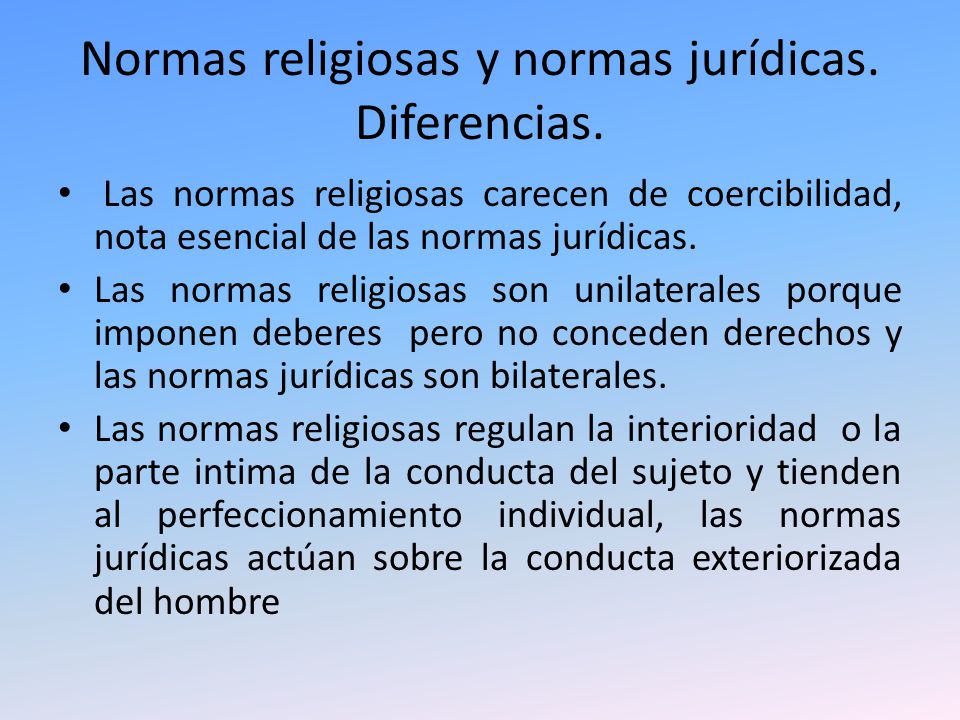 Normas religiosas y normas jurídicas. Diferencias.

• Las normas religiosas carecen de coercibilidad, nota esencial de las normas jurídicas.

• Las normas religiosas son unilaterales porque imponen deberes pero no conceden derechos y las normas jurídicas son bilaterales.

• Las normas religiosas regulan la interioridad o la parte intima de la conducta del sujeto y tienden al perfeccionamiento individual, las normas jurídicas actúan sobre la conducta exteriorizada del hombre